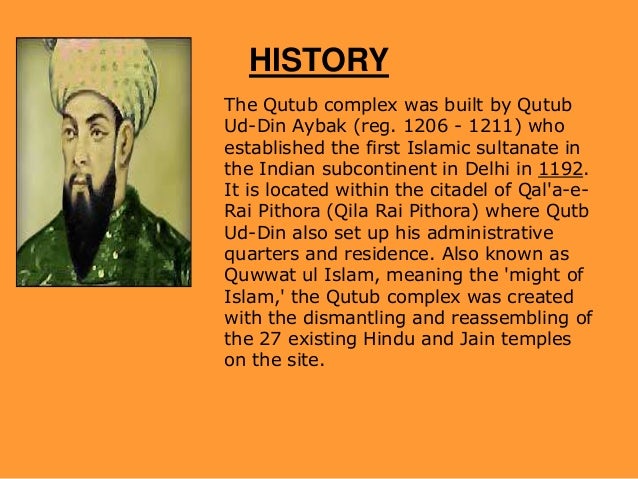 HISTORY

The Qutub complex was built by Qutub Ud-Din Aybak (reg. 1206 - 1211) who established the first Islamic sultanate in the Indian subcontinent in Delhi in 1192. It is located within the citadel of Qal'a-e-Rai Pithora (Qila Rai Pithora) where Qutb Ud-Din also set up his administrative quarters and residence. Also known as Quwwat ul Islam, meaning the 'might of Islam,' the Qutub complex was created with the dismantling and reassembling of the 27 existing Hindu and Jain temples on the site.